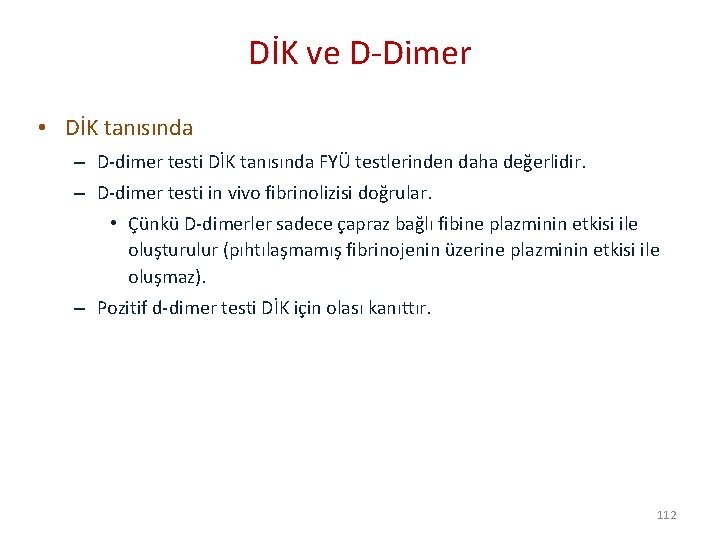 DİK ve D-Dimer

• DİK tanısında
– D-dimer testi DİK tanısında FYÜ testlerinden daha değerlidir.
– D-dimer testi in vivo fibrinolizisi doğrular.
• Çünkü D-dimerler sadece çapraz bağlı fibine plazminin etkisi ile oluşturulur (pıhtılaşmamış fibrinojenin üzerine plazminin etkisi ile oluşmaz).
– Pozitif d-dimer testi DİK için olası kanıttır.

112